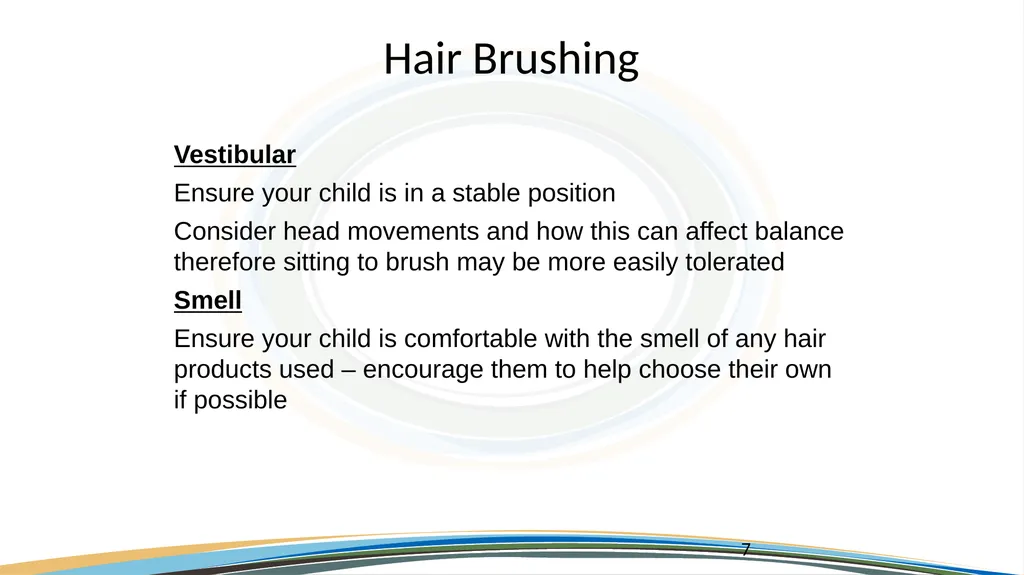 Hair Brushing

Vestibular

Ensure your child is in a stable position

Consider head movements and how this can affect balance therefore sitting to brush may be more easily tolerated

Smell

Ensure your child is comfortable with the smell of any hair products used – encourage them to help choose their own if possible

7